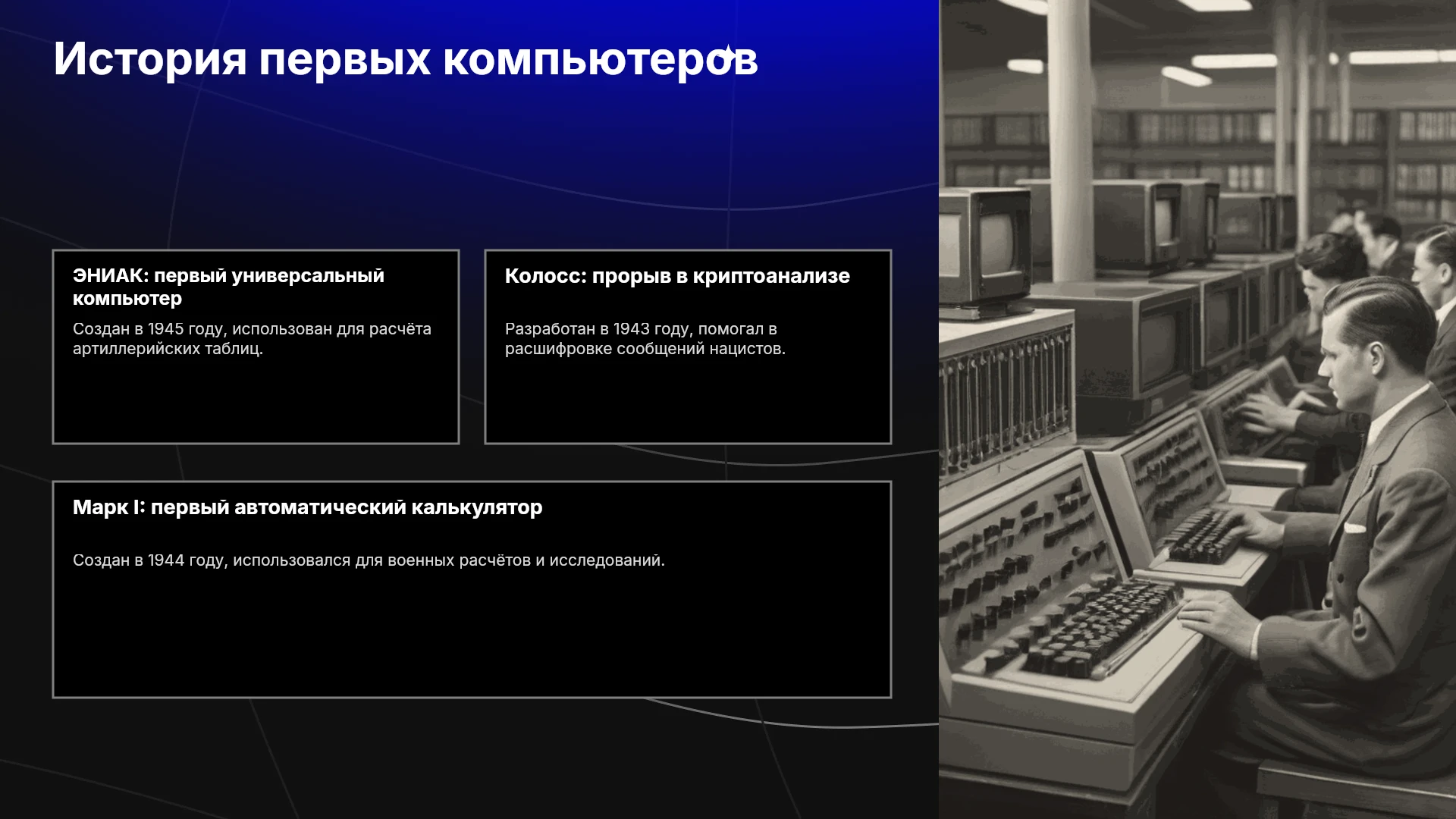 История первых компьютеров

ЭНИАК: первый универсальный компьютер

Создан в 1945 году, использован для расчёта артиллерийских таблиц.

Колосс: прорыв в криптоанализе

Разработан в 1943 году, помогал в расшифровке сообщений нацистов.

Марк I: первый автоматический калькулятор

Создан в 1944 году, использовался для военных расчётов и исследований.